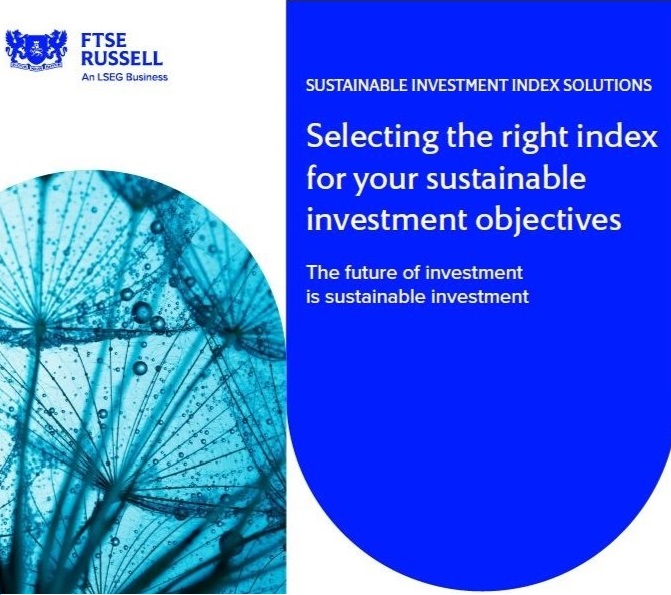 FTSE RUSSELL
An LSEG Business

SUSTAINABLE INVESTMENT INDEX SOLUTIONS

Selecting the right index for your sustainable investment objectives

The future of investment is sustainable investment